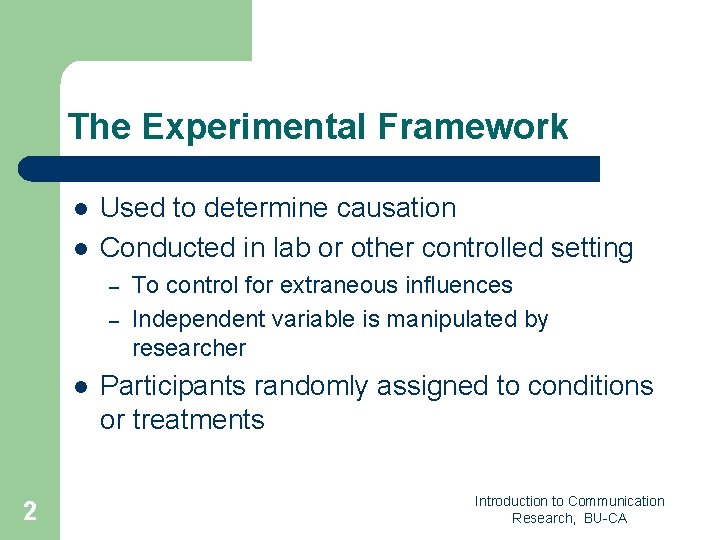 The Experimental Framework

- Used to determine causation
- Conducted in lab or other controlled setting
  – To control for extraneous influences
  – Independent variable is manipulated by researcher
- Participants randomly assigned to conditions or treatments

2

Introduction to Communication Research, BU-CA